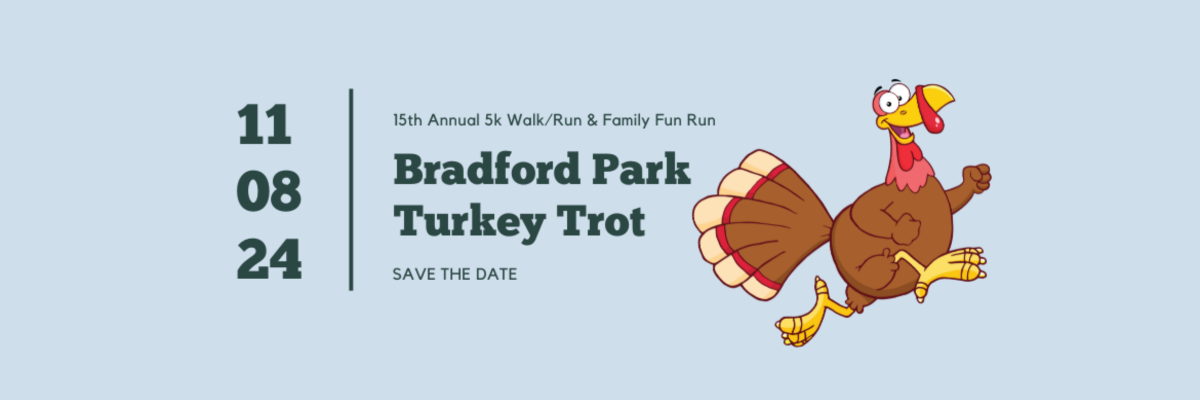 11
08
24

15th Annual 5k Walk/Run & Family Fun Run

Bradford Park Turkey Trot

SAVE THE DATE